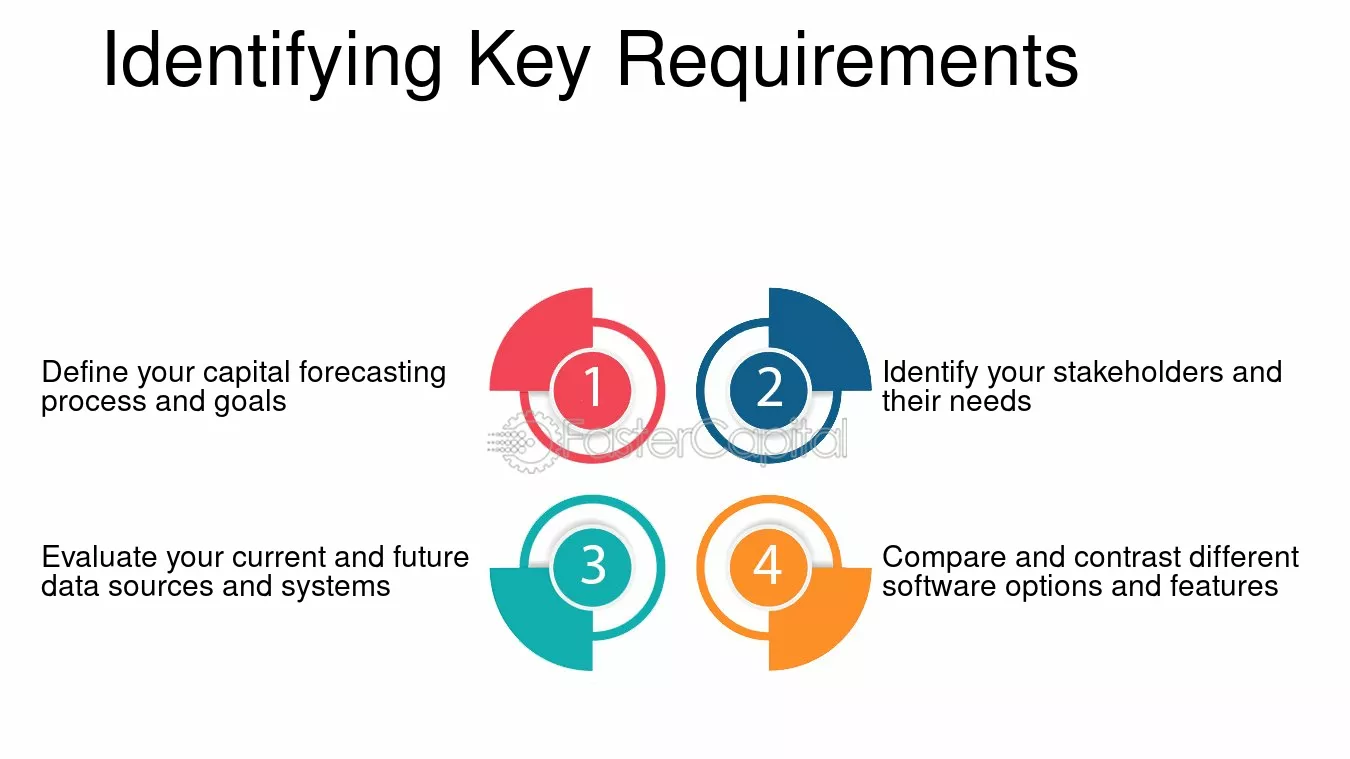 Identifying Key Requirements

Define your capital forecasting process and goals

1

2

Identify your stakeholders and their needs

FasterCapital

Evaluate your current and future data sources and systems

3

4

Compare and contrast different software options and features